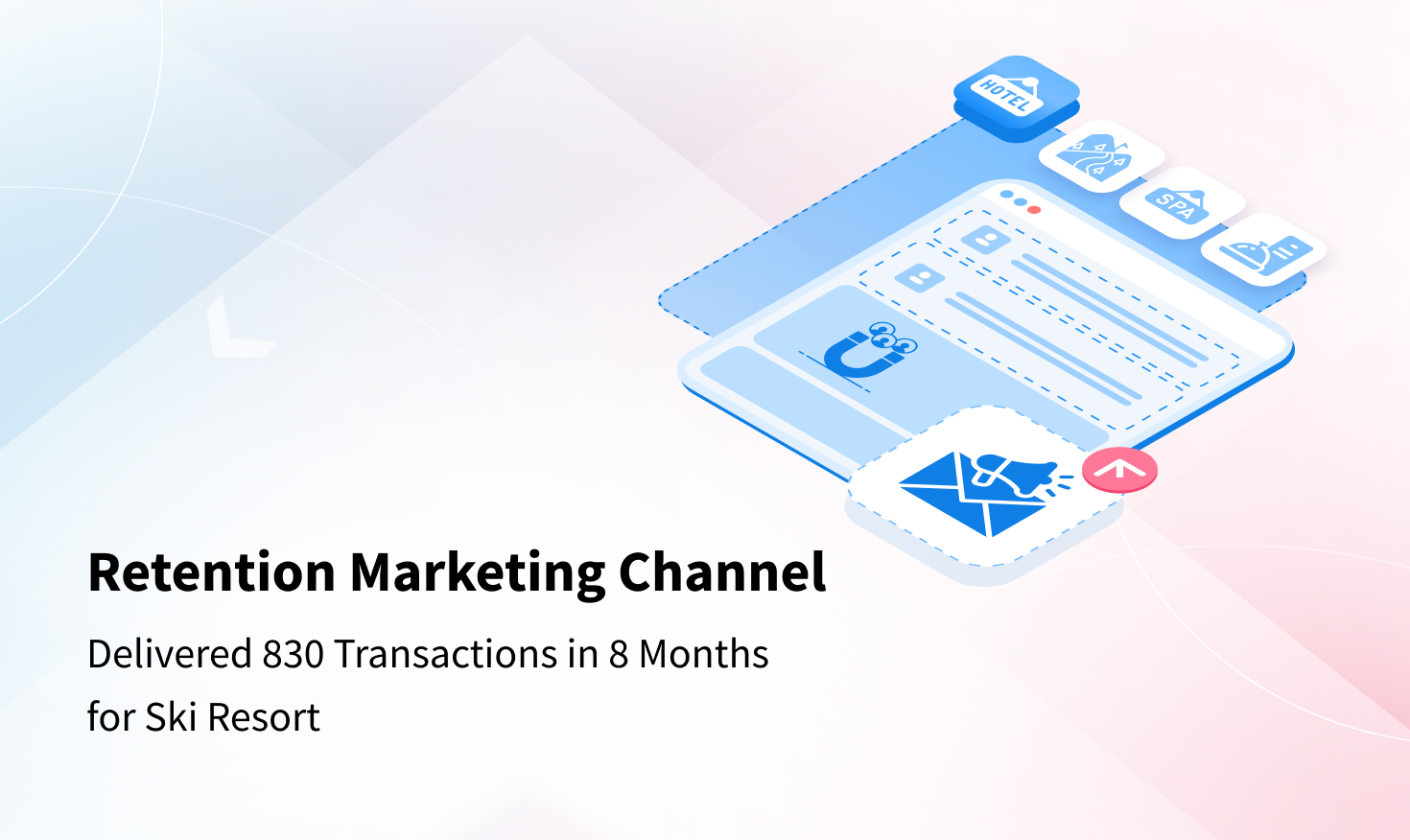 HOTEL

SPA

Retention Marketing Channel

Delivered 830 Transactions in 8 Months for Ski Resort